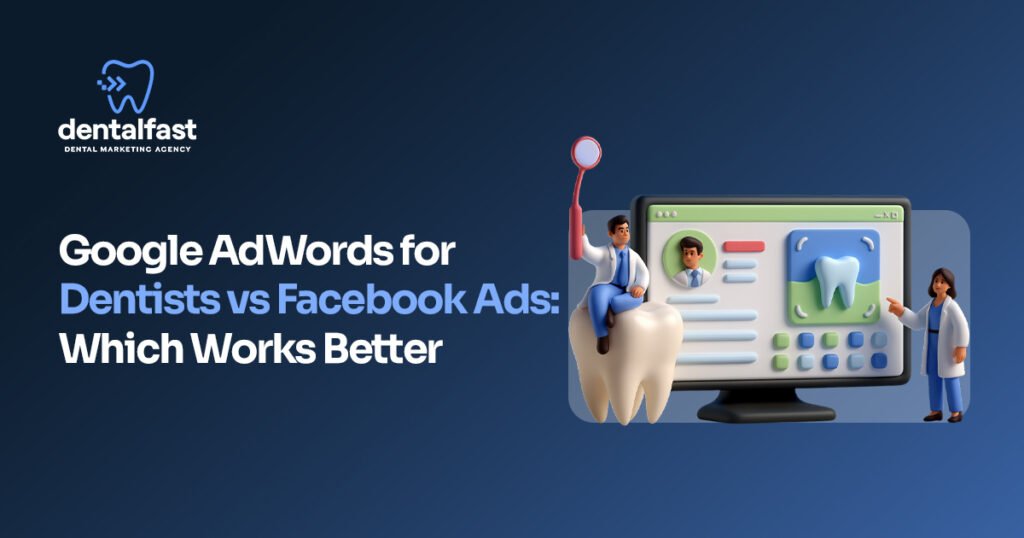 dentalfast
DENTAL MARKETING AGENCY

Google AdWords for Dentists vs Facebook Ads: Which Works Better